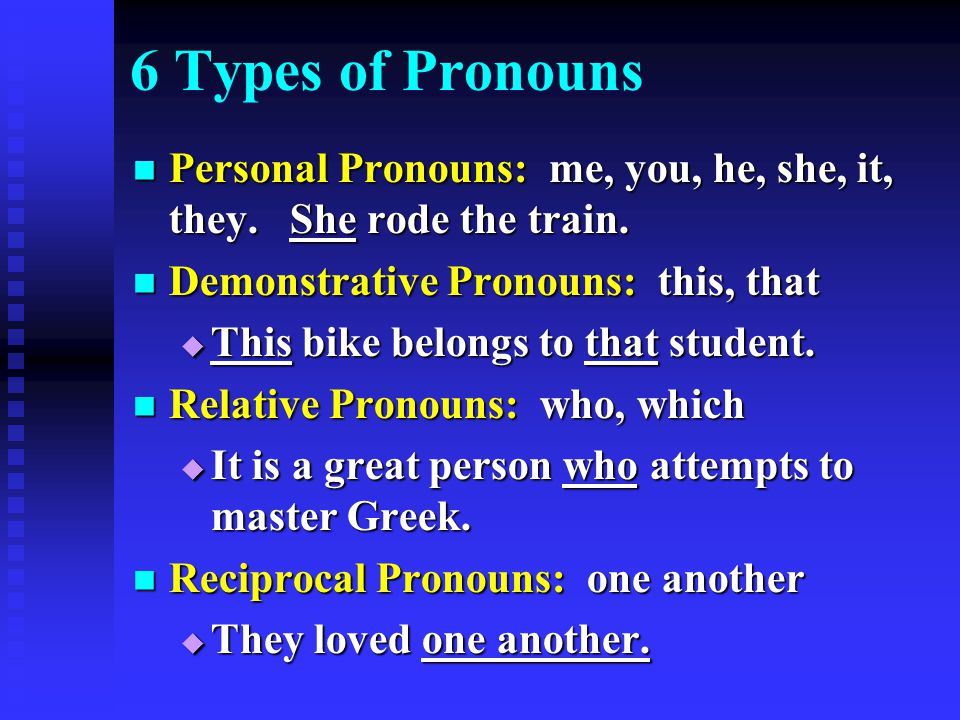 6 Types of Pronouns

Personal Pronouns: me, you, he, she, it, they. She rode the train.

Demonstrative Pronouns: this, that

This bike belongs to that student.

Relative Pronouns: who, which

It is a great person who attempts to master Greek.

Reciprocal Pronouns: one another

They loved one another.